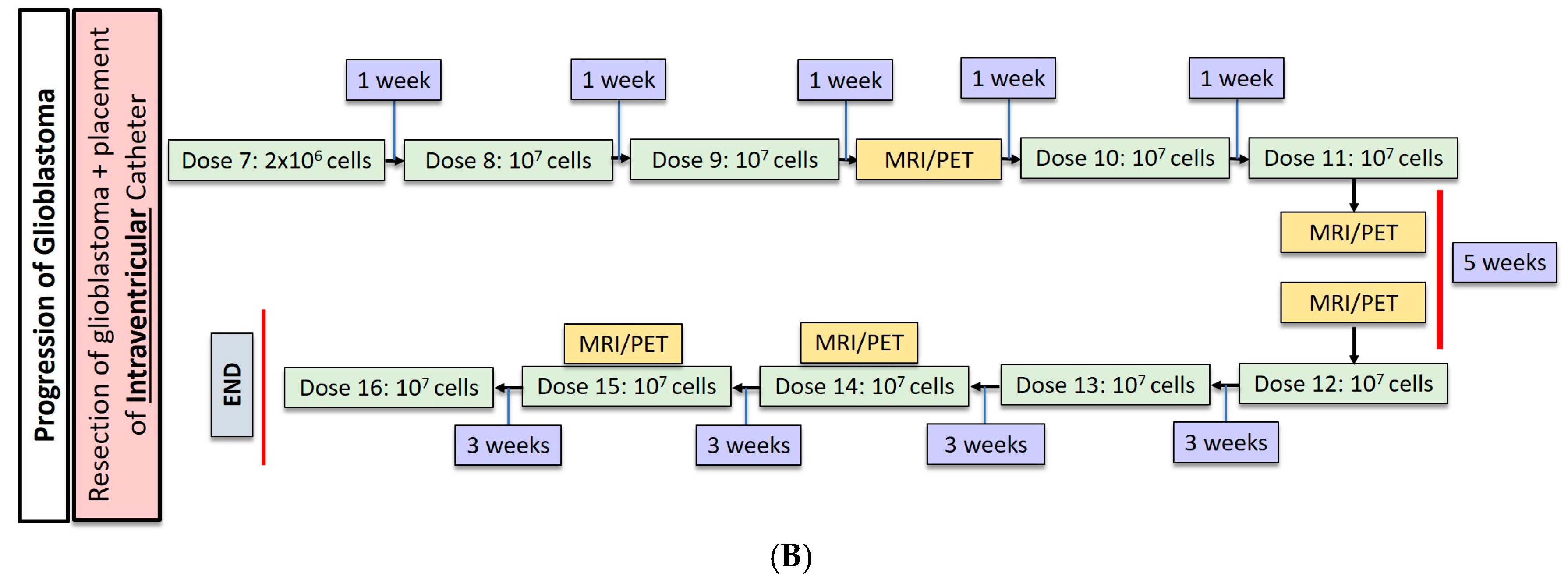 Progression of Glioblastoma

Resection of glioblastoma + placement of Intraventricular Catheter

1 week
1 week
1 week
1 week
1 week

Dose 7: $2x10^6$ cells
Dose 8: $10^7$ cells
Dose 9: $10^7$ cells
MRI/PET
Dose 10: $10^7$ cells
Dose 11: $10^7$ cells

MRI/PET
5 weeks
MRI/PET

Dose 12: $10^7$ cells
3 weeks
Dose 13: $10^7$ cells
3 weeks
MRI/PET
Dose 14: $10^7$ cells
3 weeks
MRI/PET
Dose 15: $10^7$ cells
3 weeks
Dose 16: $10^7$ cells

END

(B)